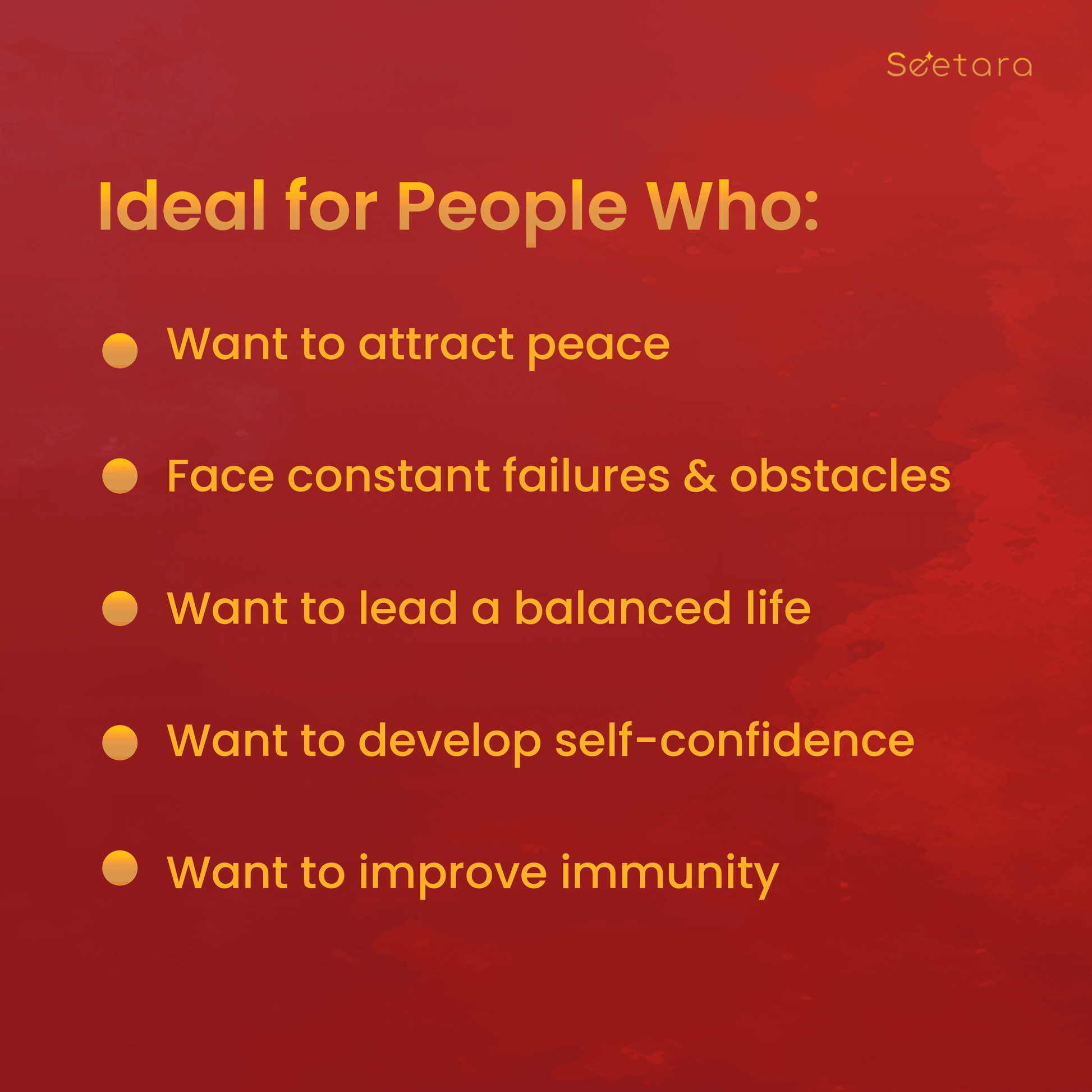 Seetara

Ideal for People Who:

- Want to attract peace
- Face constant failures & obstacles
- Want to lead a balanced life
- Want to develop self-confidence
- Want to improve immunity